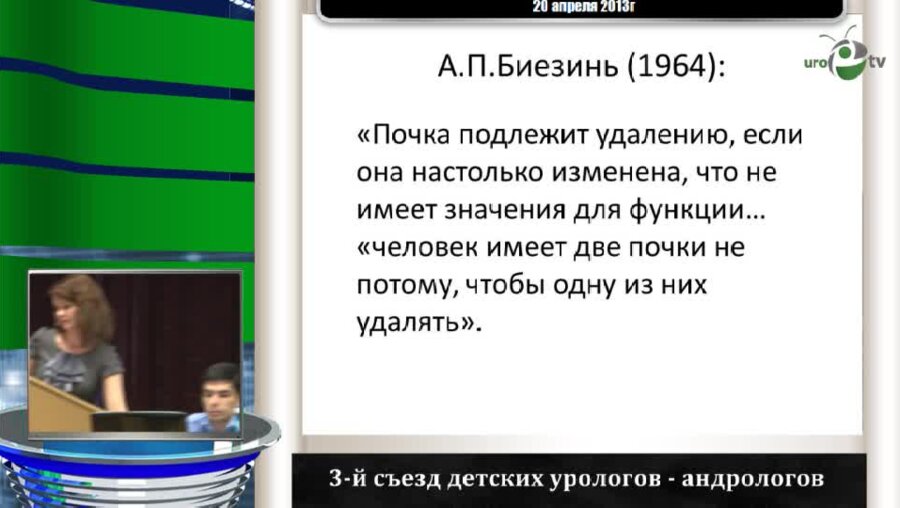 20 апреля 2013г

uro tv

А.П.Биезинь (1964):

«Почка подлежит удалению, если она настолько изменена, что не имеет значения для функции... «человек имеет две почки не потому, чтобы одну из них удалять».

3-й съезд детских урологов - андрологов